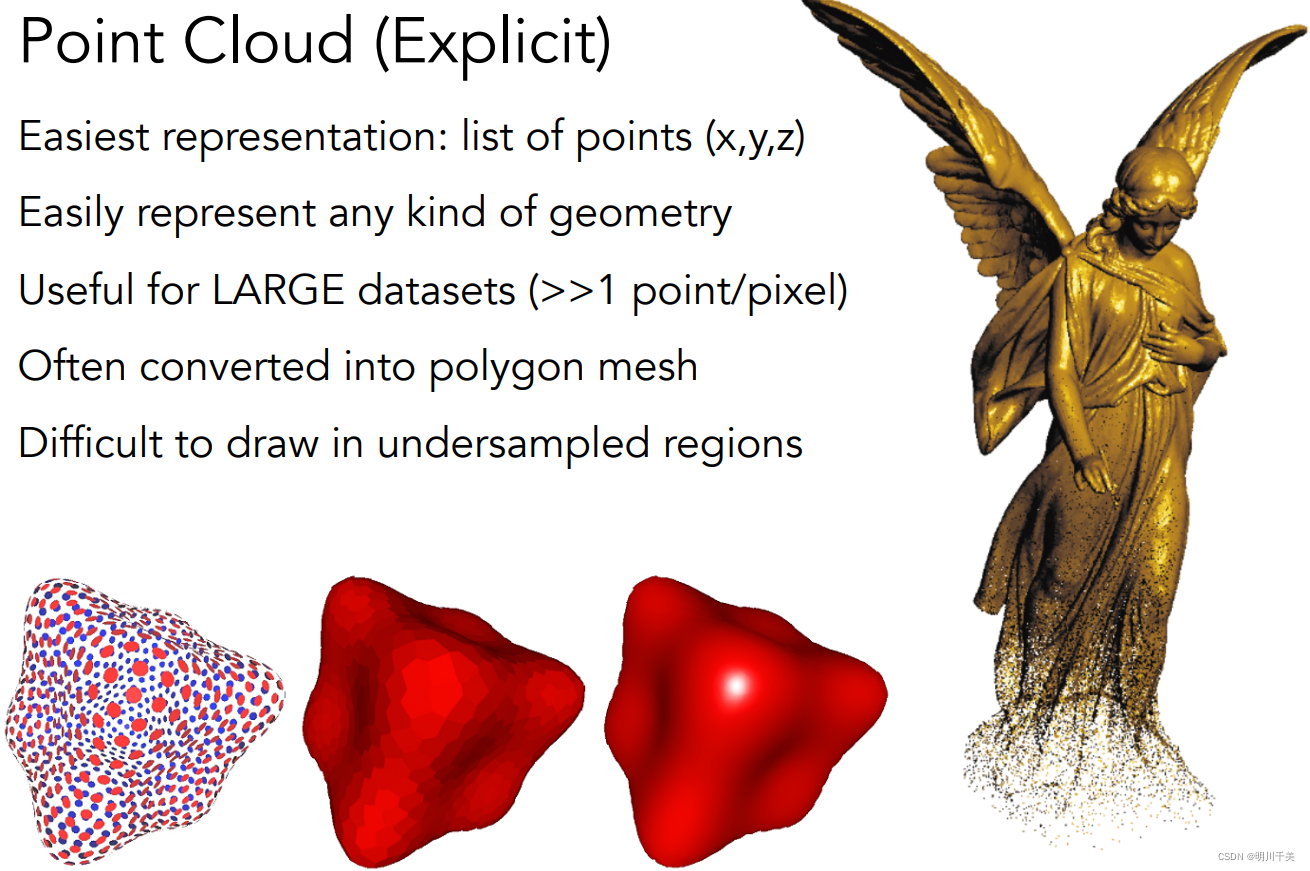 Point Cloud (Explicit)

Easiest representation: list of points (x,y,z)

Easily represent any kind of geometry

Useful for LARGE datasets (>>1 point/pixel)

Often converted into polygon mesh

Difficult to draw in undersampled regions

CSDN @明川千美